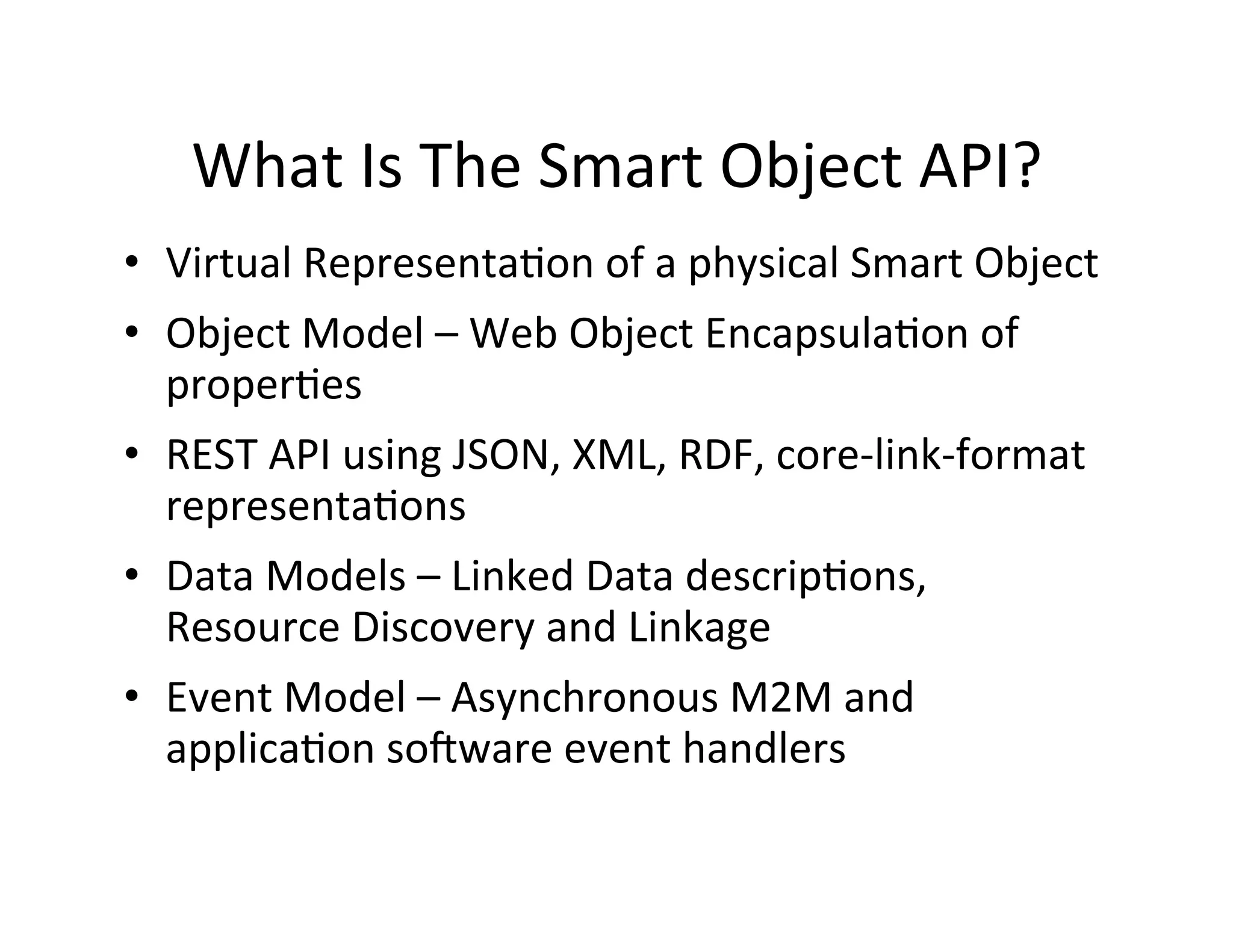 What Is The Smart Object API?

• Virtual Representation of a physical Smart Object
• Object Model – Web Object Encapsulation of properties
• REST API using JSON, XML, RDF, core-link-format representations
• Data Models – Linked Data descriptions, Resource Discovery and Linkage
• Event Model – Asynchronous M2M and application software event handlers